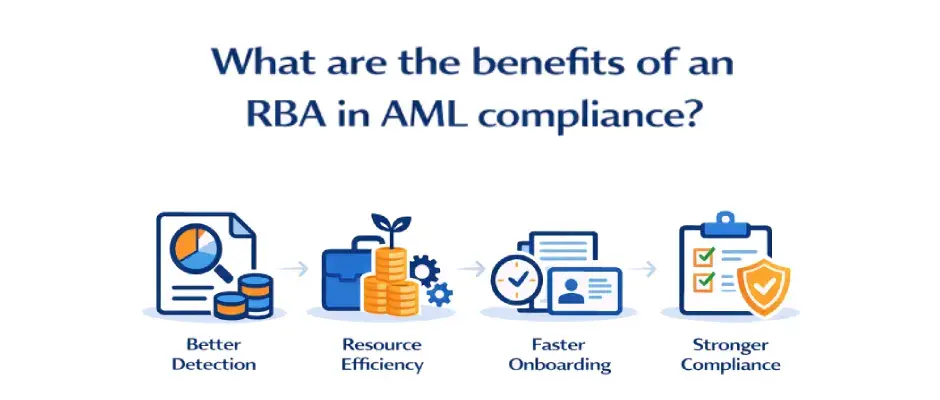 What are the benefits of an RBA in AML compliance?

Better Detection

Resource Efficiency

Faster Onboarding

Stronger Compliance